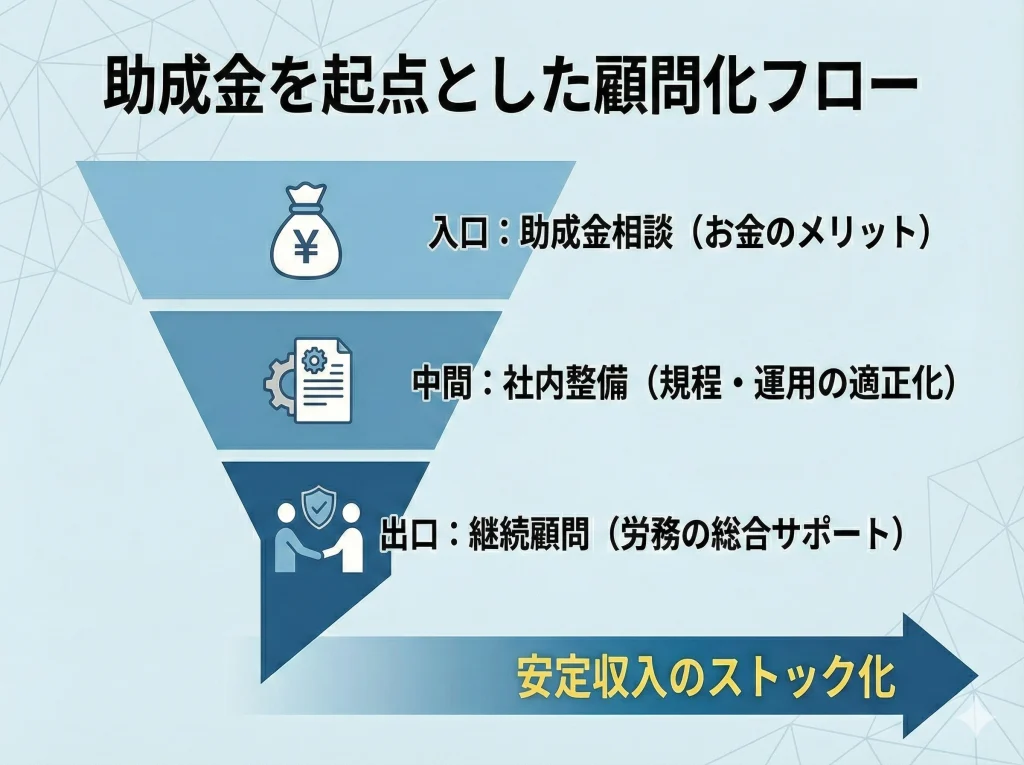 助成金を起点とした顧問化フロー

¥

入口：助成金相談（お金のメリット）

中間：社内整備（規程・運用の適正化）

出口：継続顧問（労務の総合サポート）

安定収入のストック化